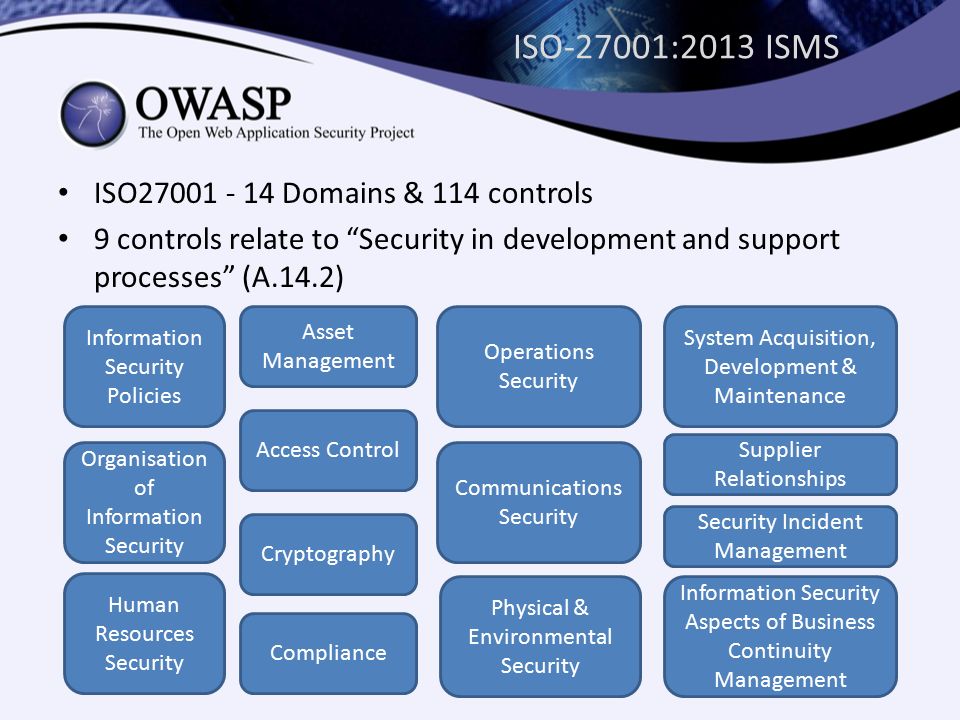 ISO-27001:2013 ISMS

OWASP
The Open Web Application Security Project

• ISO27001 - 14 Domains & 114 controls
• 9 controls relate to “Security in development and support processes” (A.14.2)

Information Security Policies

Organisation of Information Security

Human Resources Security

Asset Management

Access Control

Cryptography

Compliance

Operations Security

Communications Security

Physical & Environmental Security

System Acquisition, Development & Maintenance

Supplier Relationships

Security Incident Management

Information Security Aspects of Business Continuity Management